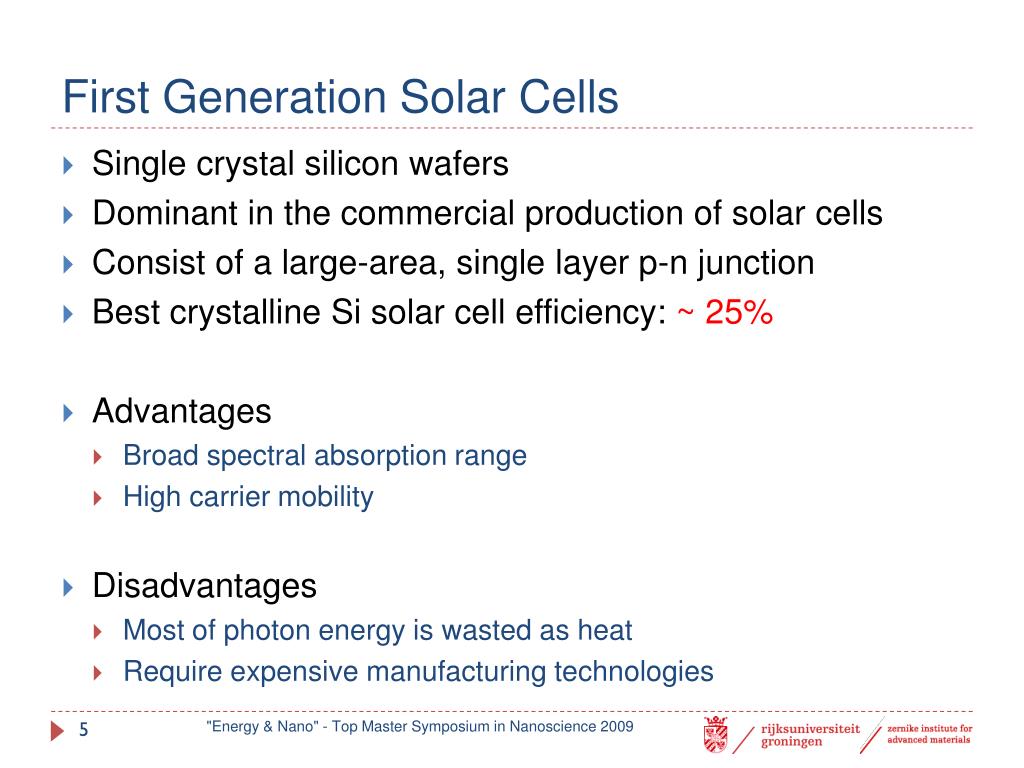 First Generation Solar Cells

Single crystal silicon wafers

Dominant in the commercial production of solar cells

Consist of a large-area, single layer p-n junction

Best crystalline Si solar cell efficiency: ~ 25%

Advantages

Broad spectral absorption range

High carrier mobility

Disadvantages

Most of photon energy is wasted as heat

Require expensive manufacturing technologies

5

"Energy & Nano" - Top Master Symposium in Nanoscience 2009

rijksuniversiteit groningen

zernike institute for advanced materials